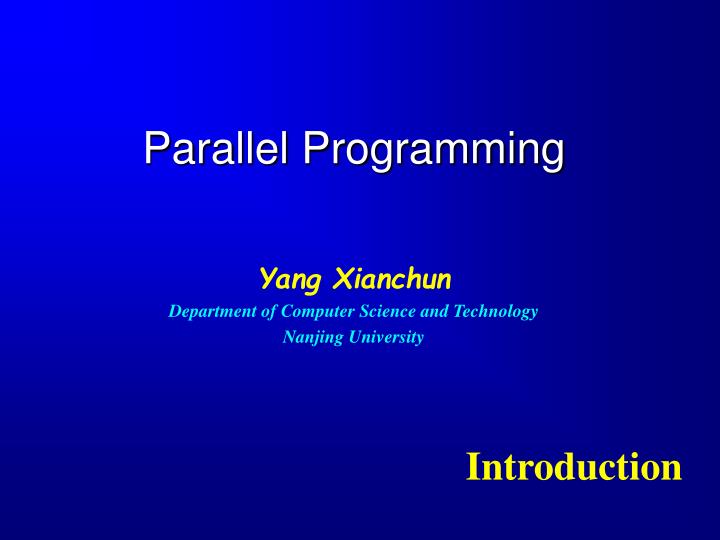 Parallel Programming

Yang Xianchun

Department of Computer Science and Technology

Nanjing University

Introduction